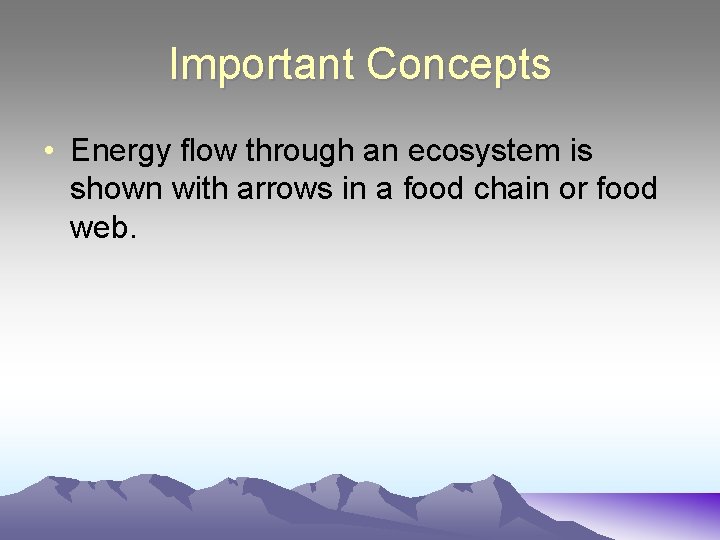 Important Concepts

• Energy flow through an ecosystem is shown with arrows in a food chain or food web.